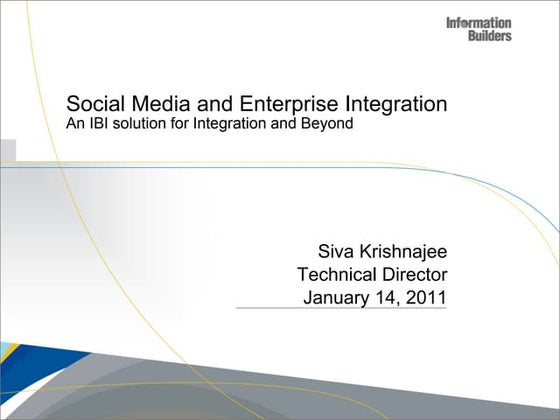 Information Builders

Social Media and Enterprise Integration
An IBI solution for Integration and Beyond

Siva Krishnajee
Technical Director
January 14, 2011